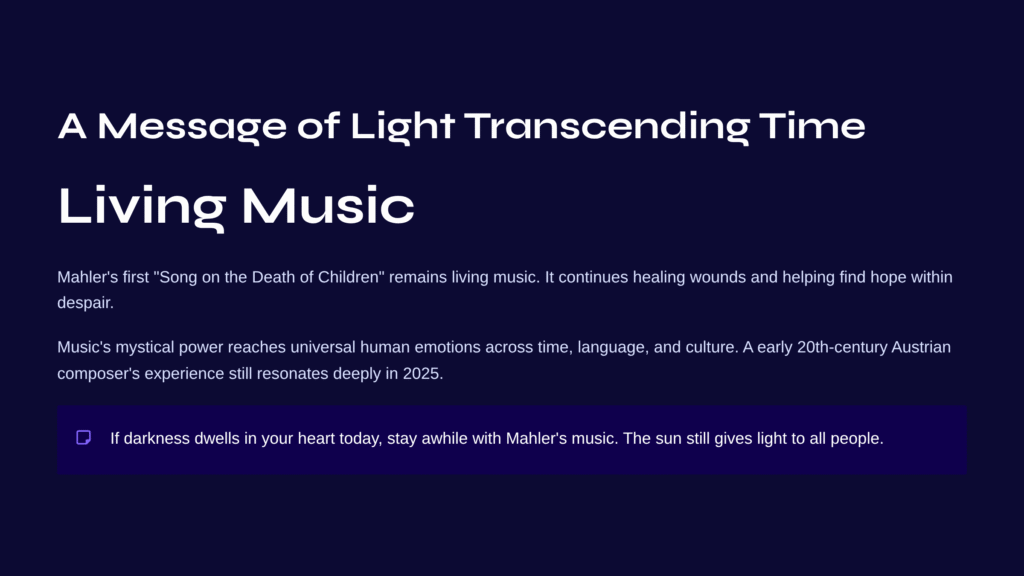 A Message of Light Transcending Time

Living Music

Mahler's first "Song on the Death of Children" remains living music. It continues healing wounds and helping find hope within despair.

Music's mystical power reaches universal human emotions across time, language, and culture. A early 20th-century Austrian composer's experience still resonates deeply in 2025.

If darkness dwells in your heart today, stay awhile with Mahler's music. The sun still gives light to all people.